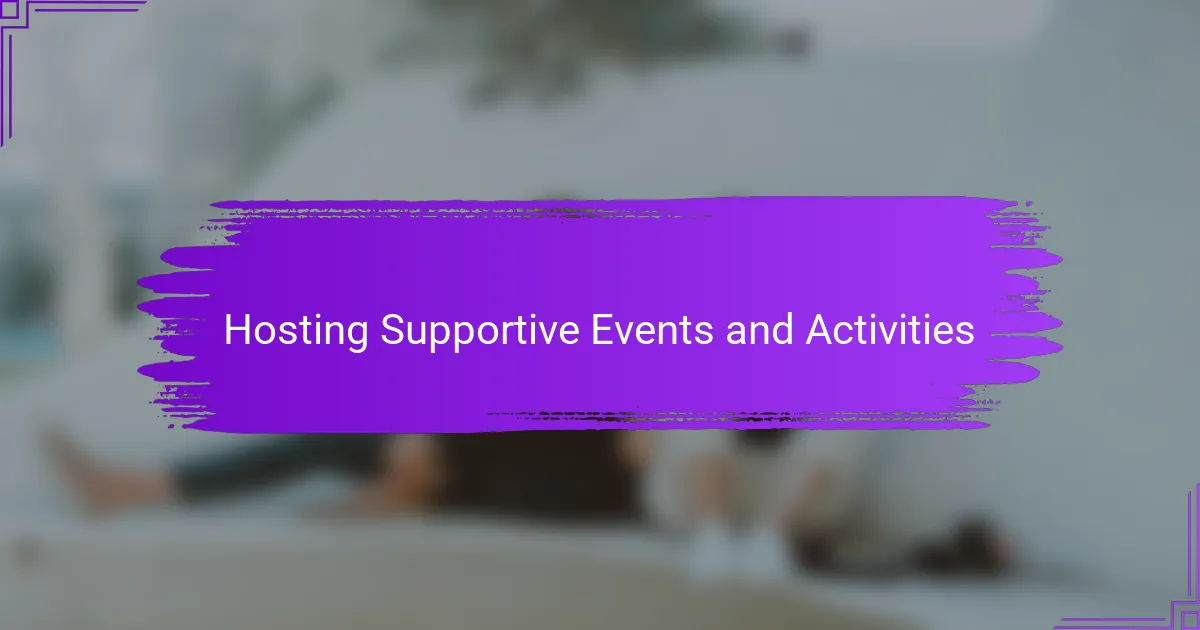 Hosting Supportive Events and Activities